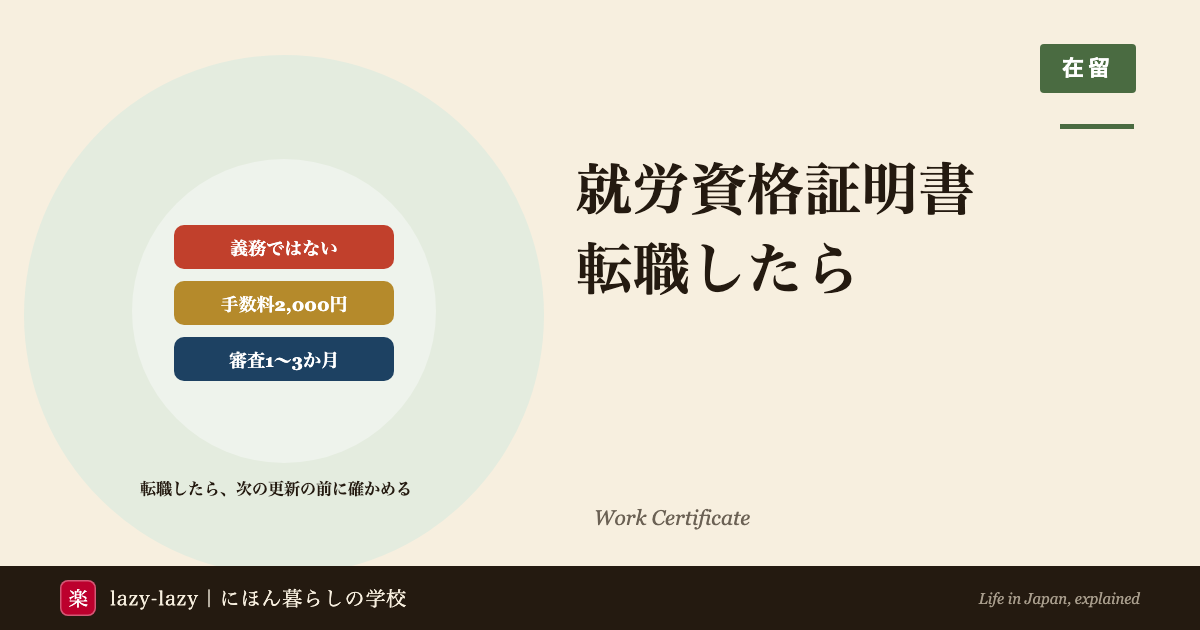 在留

就労資格証明書
転職したら

義務ではない

手数料2,000円

審査1〜3か月

転職したら、次の更新の前に確かめる

Work Certificate

楽 lazy-lazy｜にほん暮らしの学校

Life in Japan, explained